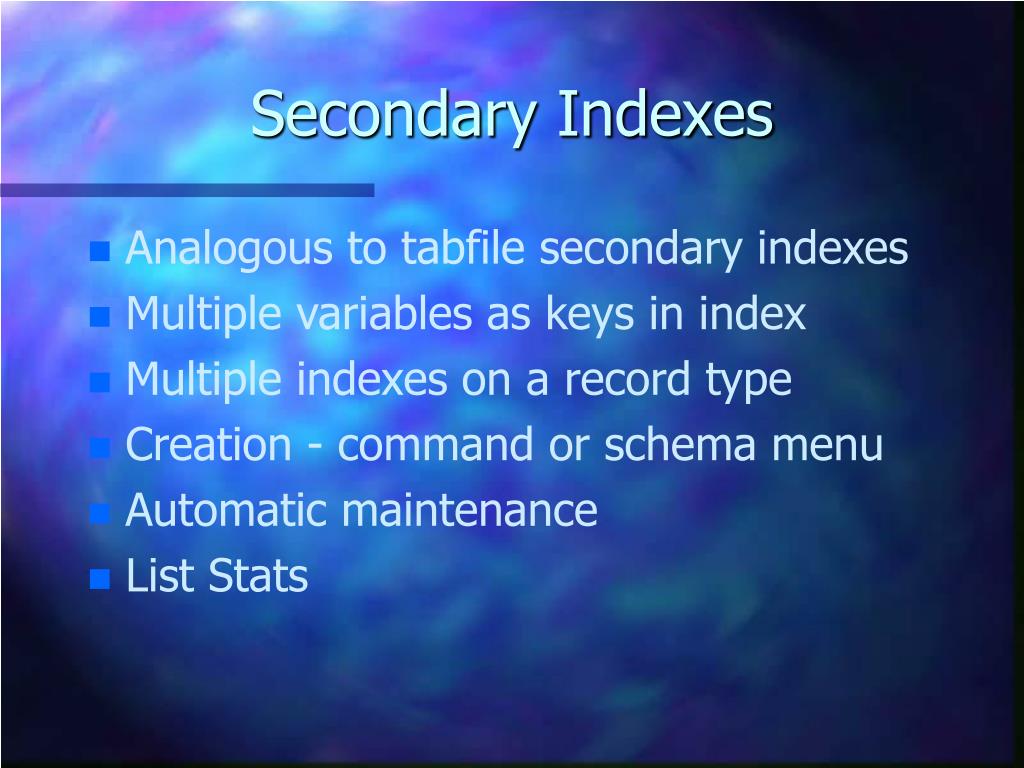 Secondary Indexes

- Analogous to tabfile secondary indexes
- Multiple variables as keys in index
- Multiple indexes on a record type
- Creation - command or schema menu
- Automatic maintenance
- List Stats